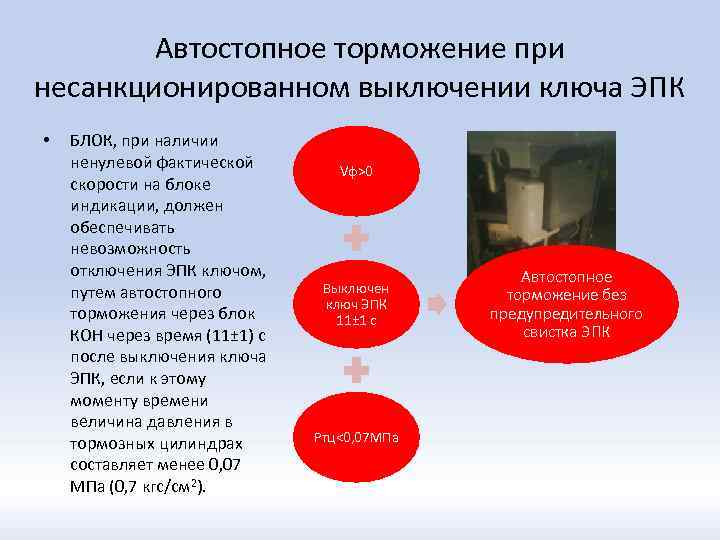 Автостопное торможение при несанкционированном выключении ключа ЭПК

• БЛОК, при наличии ненулевой фактической скорости на блоке индикации, должен обеспечивать невозможность отключения ЭПК ключом, путем автостопного торможения через блок КОН через время (11±1) с после выключения ключа ЭПК, если к этому моменту времени величина давления в тормозных цилиндрах составляет менее 0,07 МПа (0,7 кгс/см$^2$).

Vф>0

Выключен ключ ЭПК 11±1 с

Ртц<0,07МПа

Автостопное торможение без предупредительного свистка ЭПК